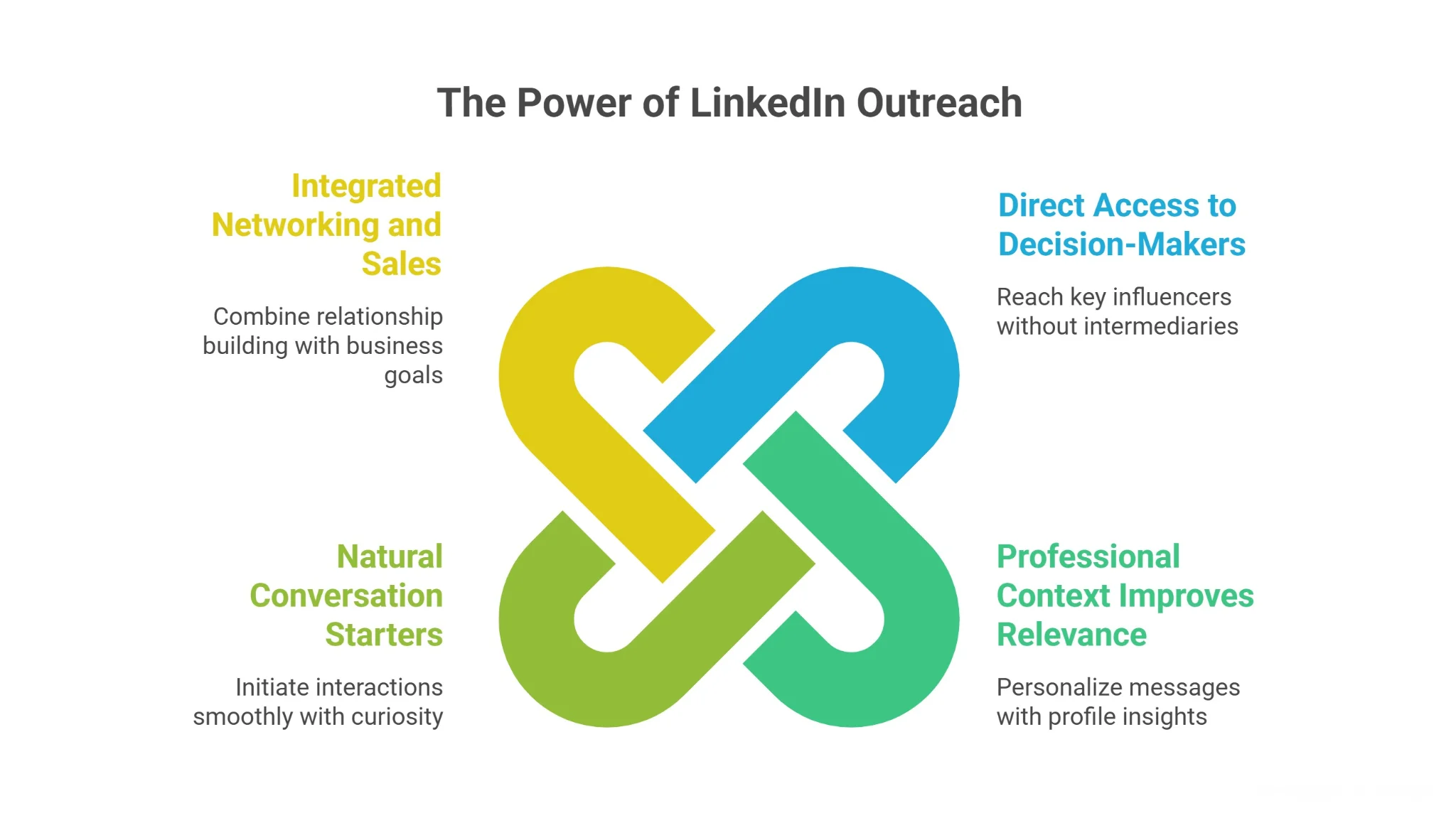 The Power of LinkedIn Outreach

Integrated Networking and Sales

Combine relationship building with business goals

Direct Access to Decision-Makers

Reach key influencers without intermediaries

Natural Conversation Starters

Initiate interactions smoothly with curiosity

Professional Context Improves Relevance

Personalize messages with profile insights